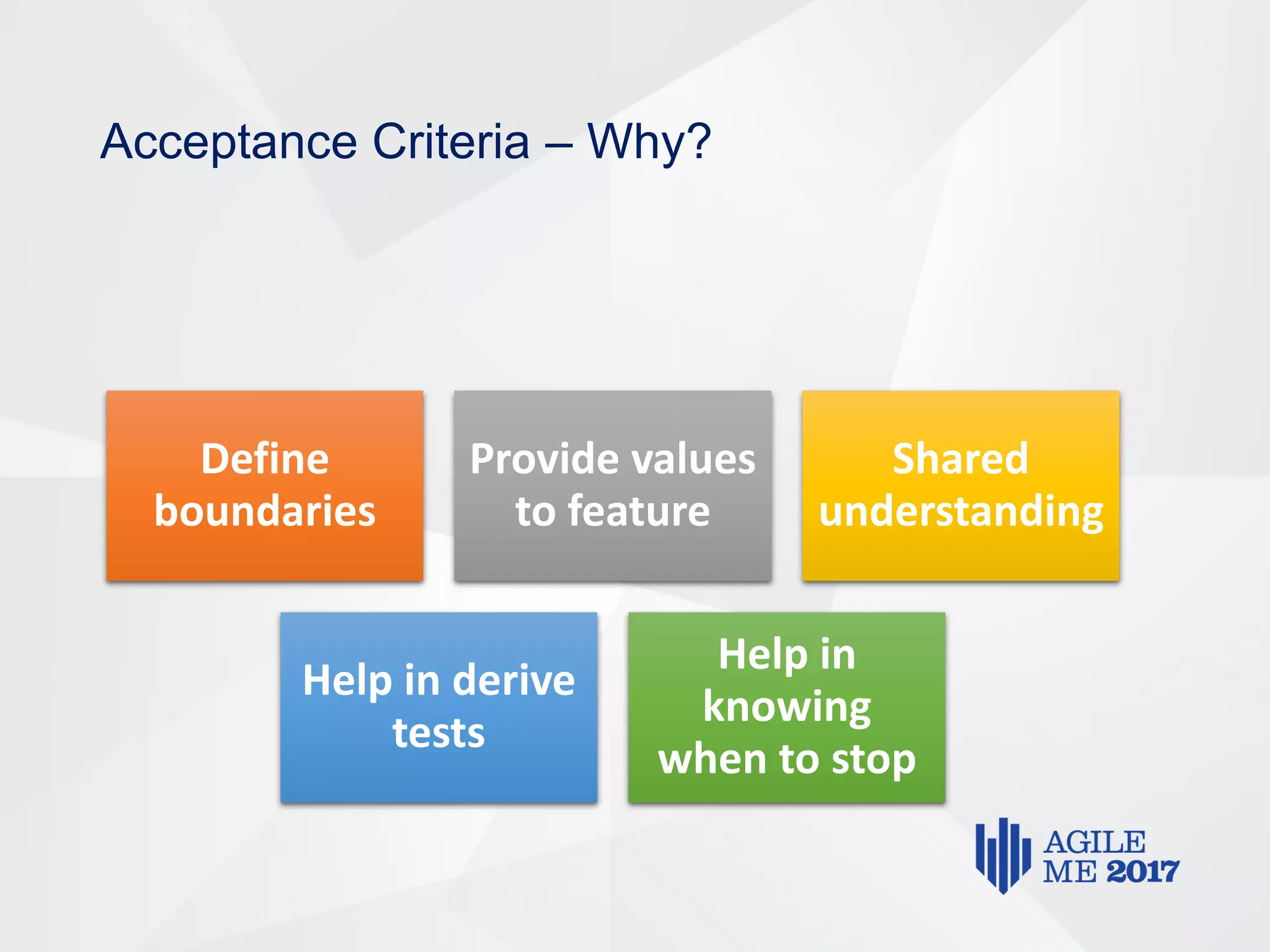 Acceptance Criteria – Why?

Define boundaries

Provide values to feature

Shared understanding

Help in derive tests

Help in knowing when to stop

AGILE ME 2017